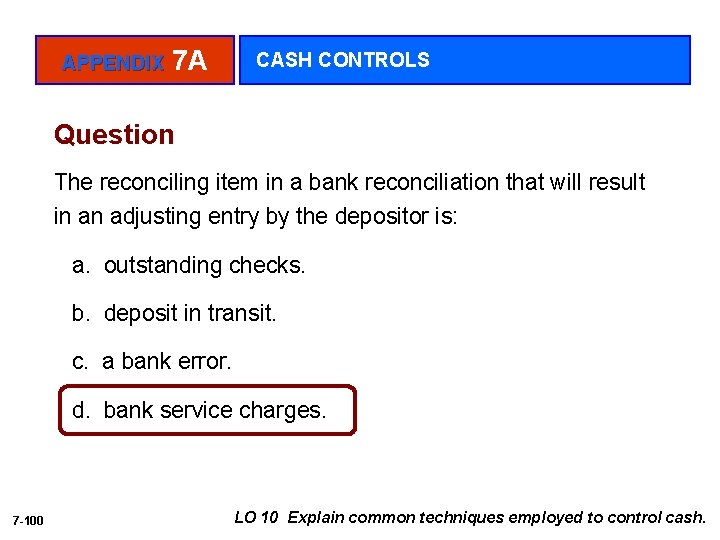 APPENDIX 7A

CASH CONTROLS

Question

The reconciling item in a bank reconciliation that will result in an adjusting entry by the depositor is:

a. outstanding checks.

b. deposit in transit.

c. a bank error.

d. bank service charges.

7-100

LO 10 Explain common techniques employed to control cash.